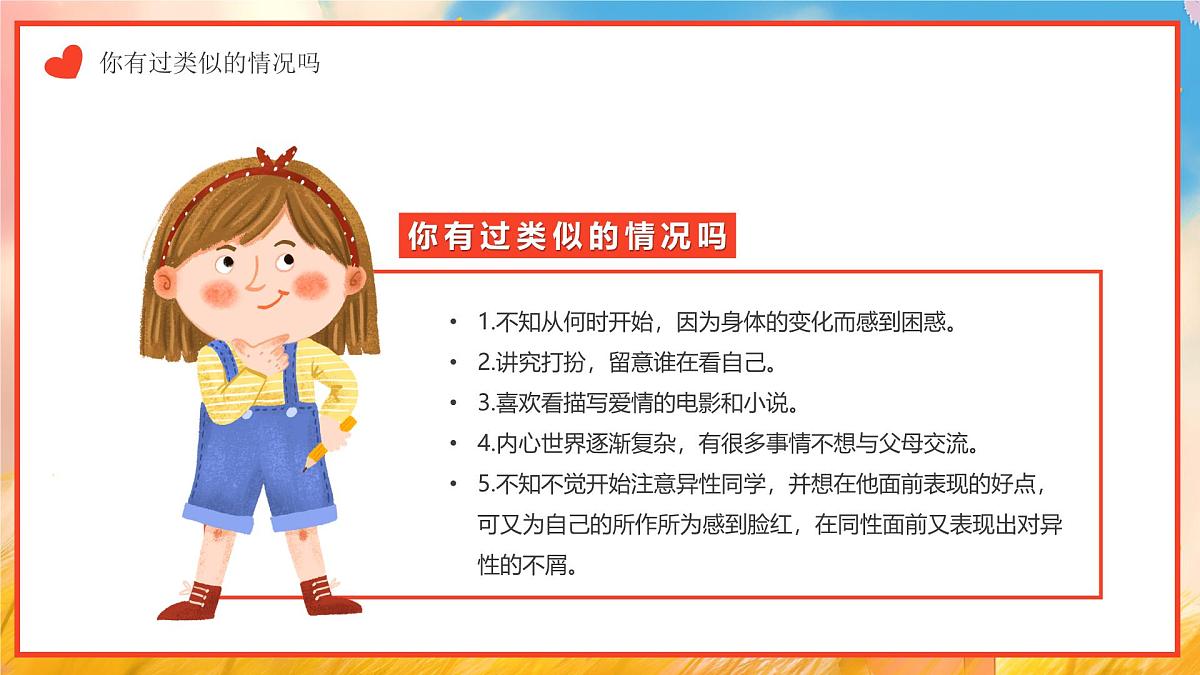 你有过类似的情况吗

你有过类似的情况吗

• 1.不知从何时开始，因为身体的变化而感到困惑。
• 2.讲究打扮，留意谁在看自己。
• 3.喜欢看描写爱情的电影和小说。
• 4.内心世界逐渐复杂，有很多事情不想与父母交流。
• 5.不知不觉开始注意异性同学，并想在他面前表现的好点，可又为自己的所作所为感到脸红，在同性面前又表现出对异性的不屑。